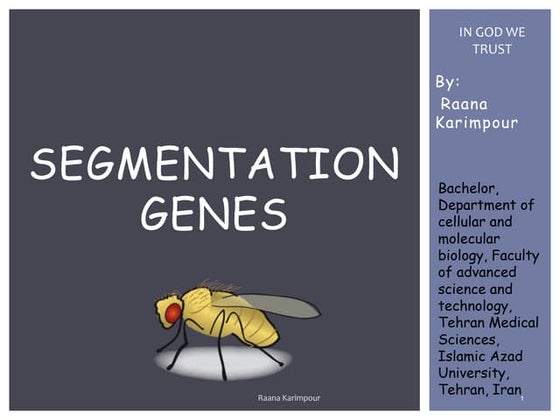 SEGMENTATION GENES

Raana Karimpour

IN GOD WE TRUST

By:
Raana Karimpour

Bachelor, Department of cellular and molecular biology, Faculty of advanced science and technology, Tehran Medical Sciences, Islamic Azad University, Tehran, Iran

1